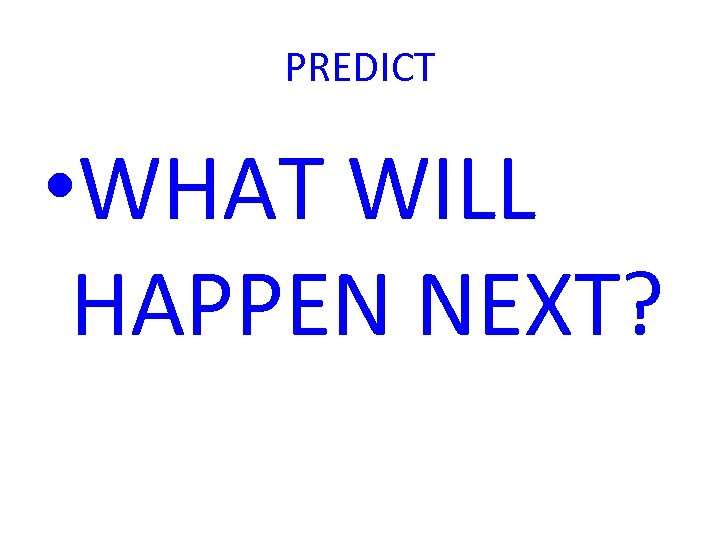 PREDICT

• WHAT WILL HAPPEN NEXT?